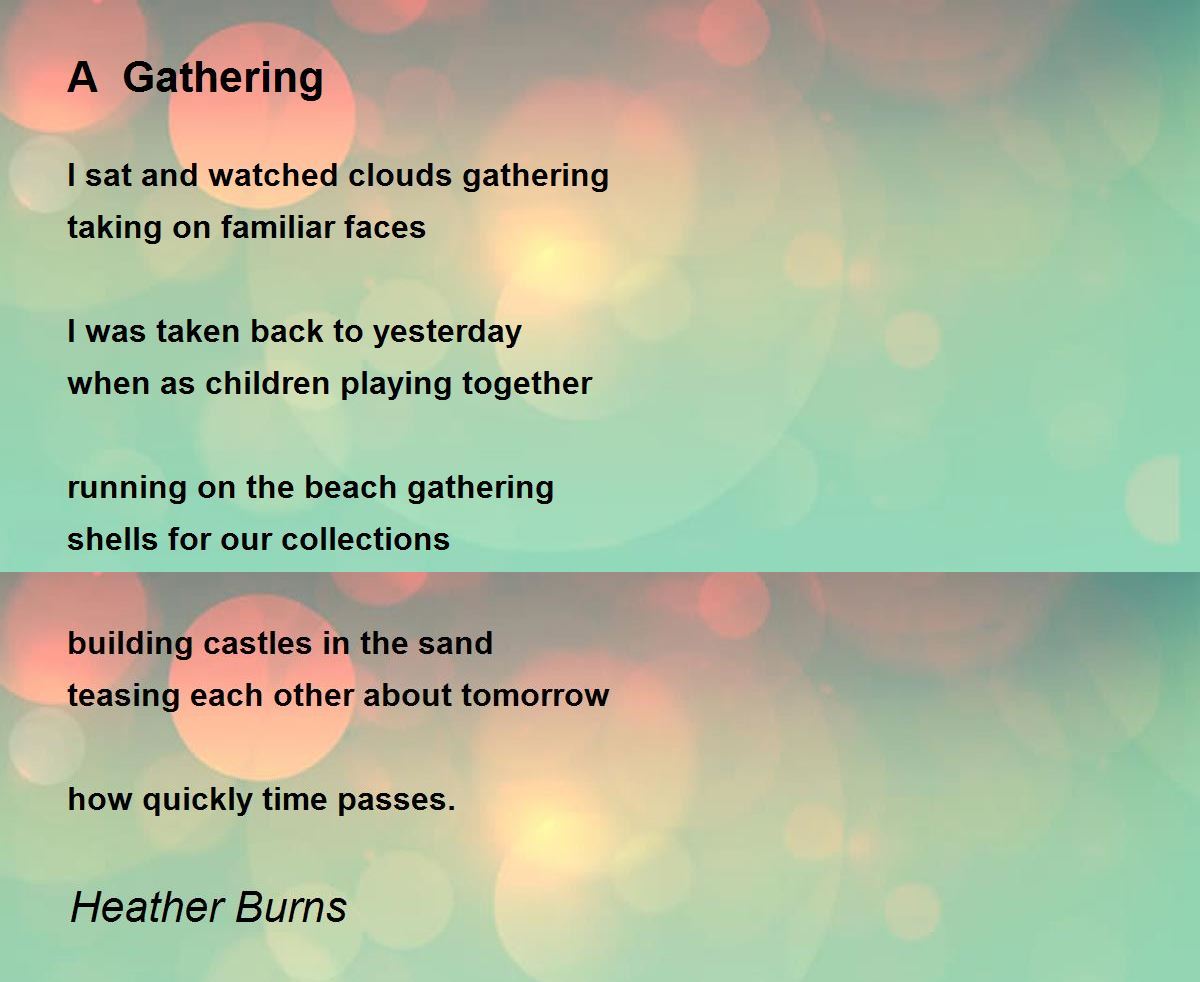 A Gathering

I sat and watched clouds gathering
taking on familiar faces

I was taken back to yesterday
when as children playing together

running on the beach gathering
shells for our collections

building castles in the sand
teasing each other about tomorrow

how quickly time passes.

Heather Burns